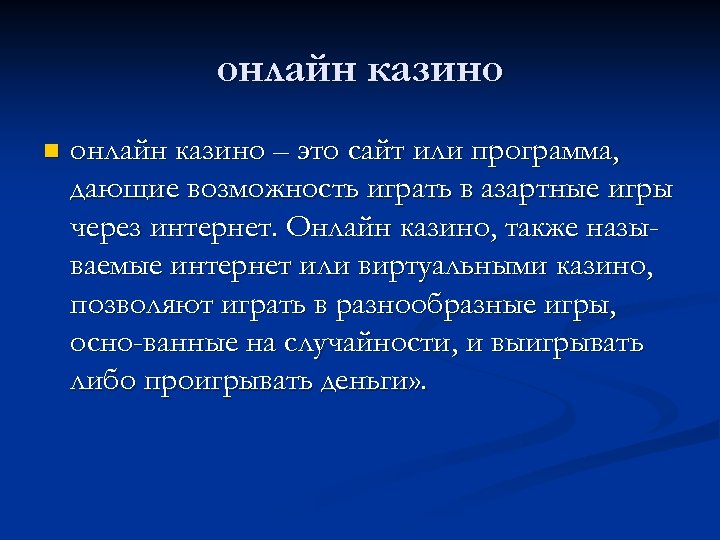 онлайн казино

онлайн казино – это сайт или программа, дающие возможность играть в азартные игры через интернет. Онлайн казино, также называемые интернет или виртуальными казино, позволяют играть в разнообразные игры, осно-ванные на случайности, и выигрывать либо проигрывать деньги».